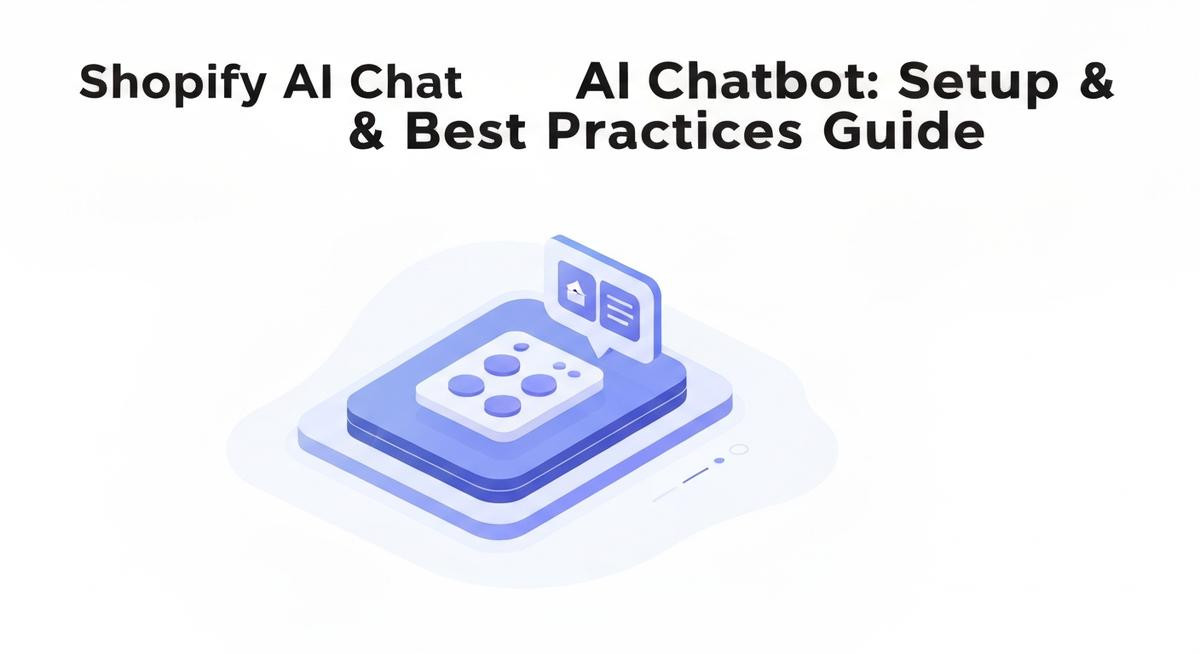 Shopify AI Chat AI Chatbot: Setup & & Best Practices Guide